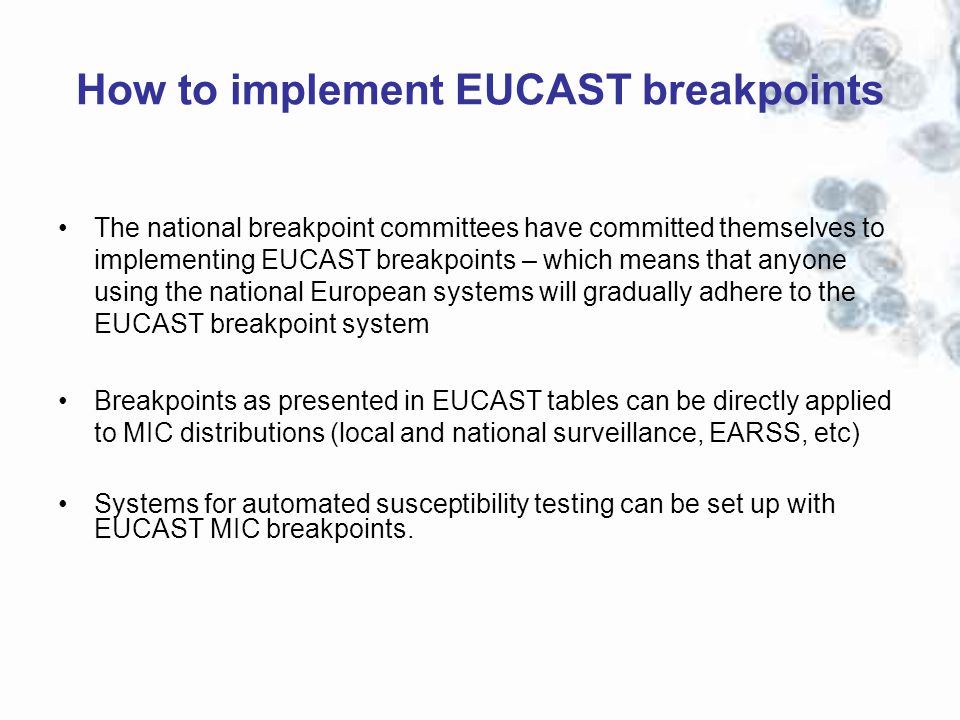 How to implement EUCAST breakpoints

• The national breakpoint committees have committed themselves to implementing EUCAST breakpoints – which means that anyone using the national European systems will gradually adhere to the EUCAST breakpoint system

• Breakpoints as presented in EUCAST tables can be directly applied to MIC distributions (local and national surveillance, EARSS, etc)

• Systems for automated susceptibility testing can be set up with EUCAST MIC breakpoints.